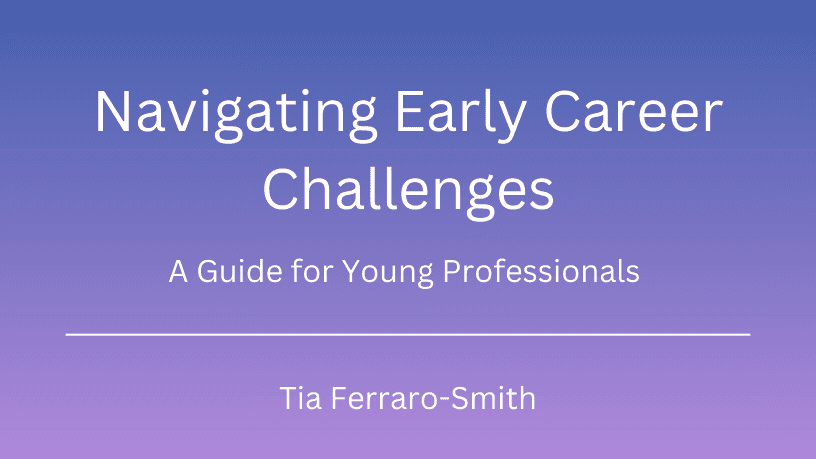 Navigating Early Career Challenges

A Guide for Young Professionals

Tia Ferraro-Smith